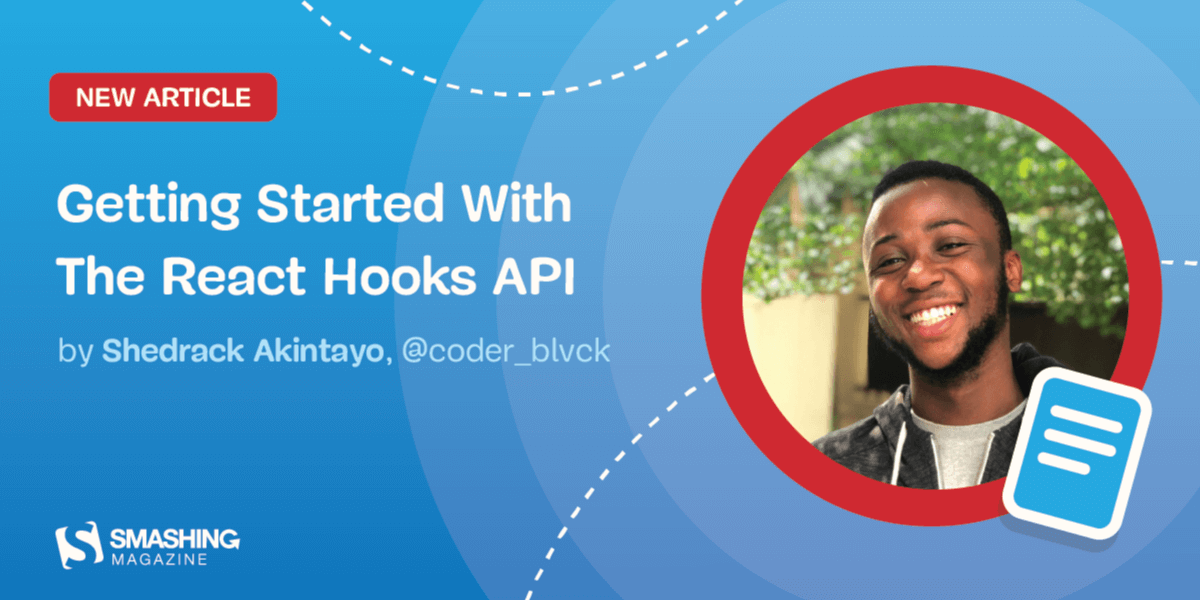 NEW ARTICLE

Getting Started With The React Hooks API

by Shedrack Akintayo, @coder_blvck

SMASHING MAGAZINE